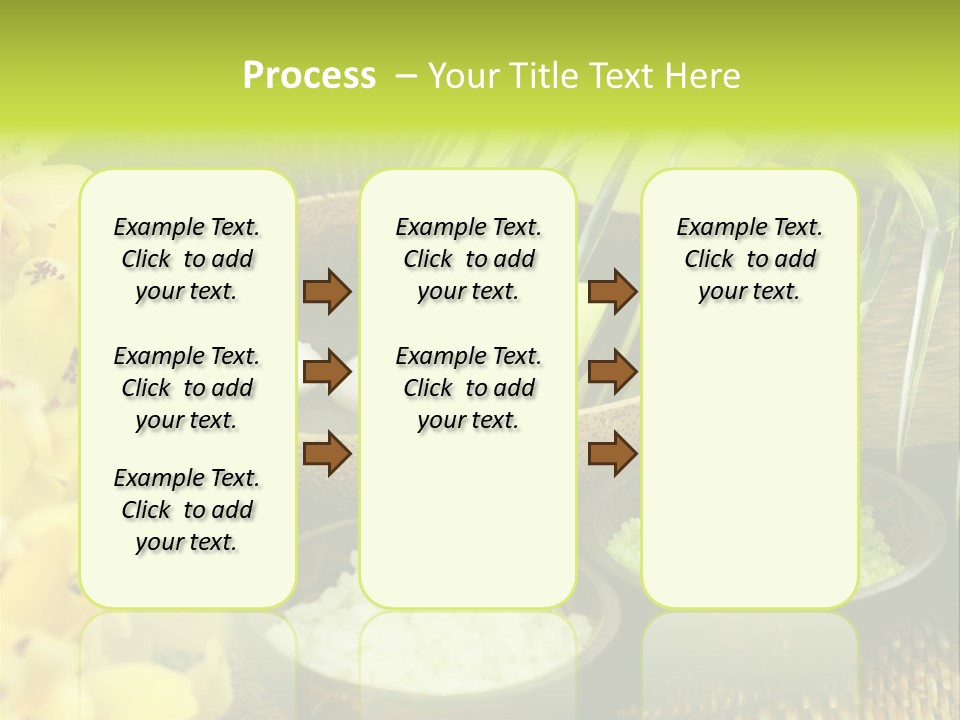 Process – Your Title Text Here

Example Text. Click to add your text.

Example Text. Click to add your text.

Example Text. Click to add your text.

Example Text. Click to add your text.

Example Text. Click to add your text.

Example Text. Click to add your text.